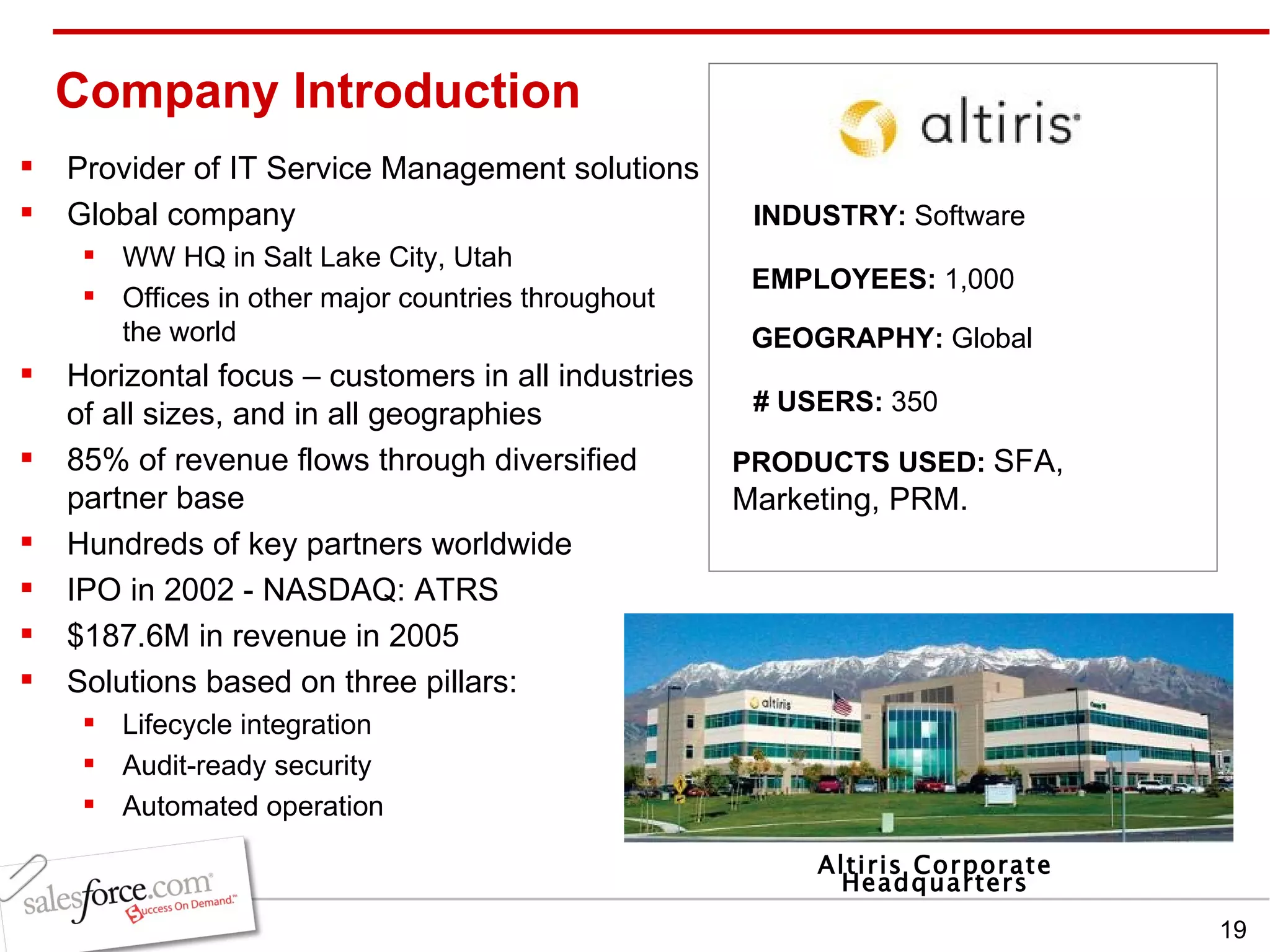 Company Introduction

- Provider of IT Service Management solutions
- Global company
  - WW HQ in Salt Lake City, Utah
  - Offices in other major countries throughout the world
- Horizontal focus – customers in all industries of all sizes, and in all geographies
- 85% of revenue flows through diversified partner base
- Hundreds of key partners worldwide
- IPO in 2002 - NASDAQ: ATRS
- $187.6M in revenue in 2005
- Solutions based on three pillars:
  - Lifecycle integration
  - Audit-ready security
  - Automated operation

altiris

INDUSTRY: Software

EMPLOYEES: 1,000

GEOGRAPHY: Global

# USERS: 350

PRODUCTS USED: SFA, Marketing, PRM.

altiris

Altiris Corporate Headquarters

salesforce.com Success On Demand.

19